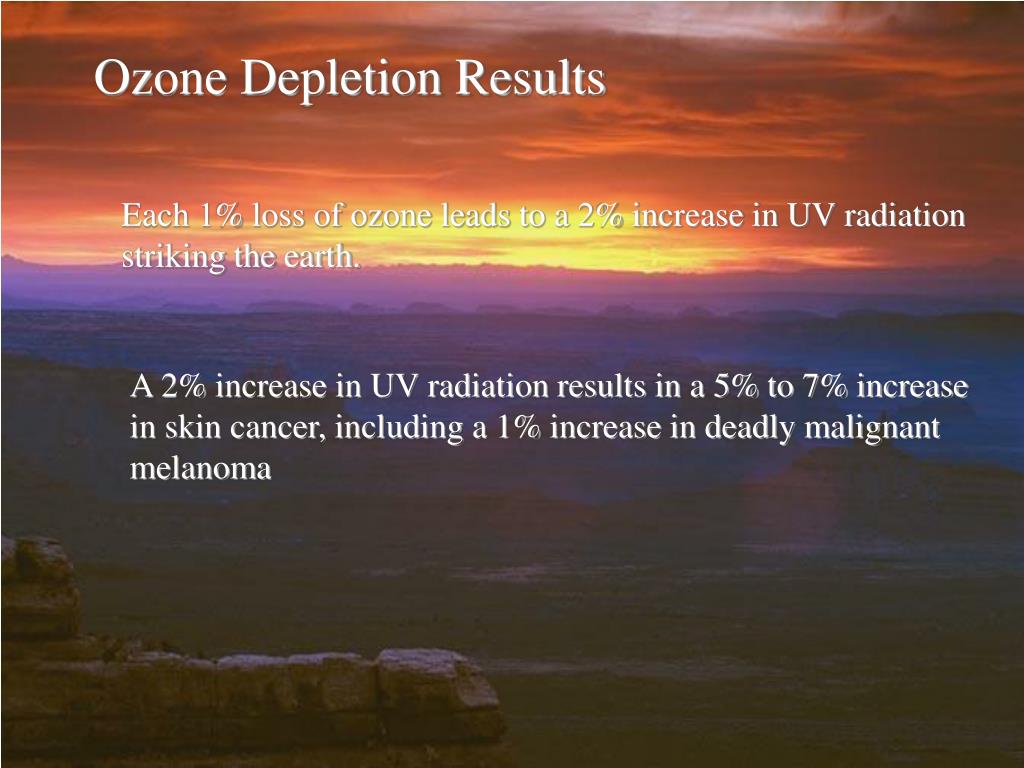 Ozone Depletion Results

Each 1% loss of ozone leads to a 2% increase in UV radiation striking the earth.

A 2% increase in UV radiation results in a 5% to 7% increase in skin cancer, including a 1% increase in deadly malignant melanoma